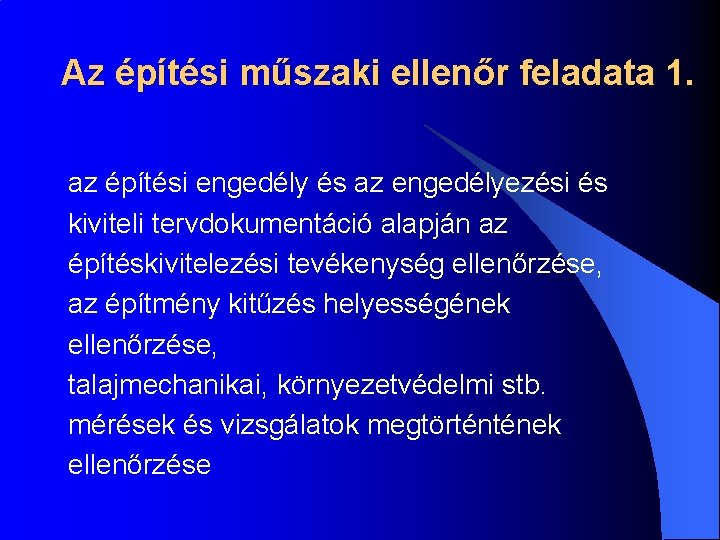 Az építési műszaki ellenőr feladata 1.

az építési engedély és az engedélyezési és kiviteli tervdokumentáció alapján az építéskivitelezési tevékenység ellenőrzése,
az építmény kitűzés helyességének ellenőrzése,
talajmechanikai, környezetvédelmi stb. mérések és vizsgálatok megtörténtének ellenőrzése